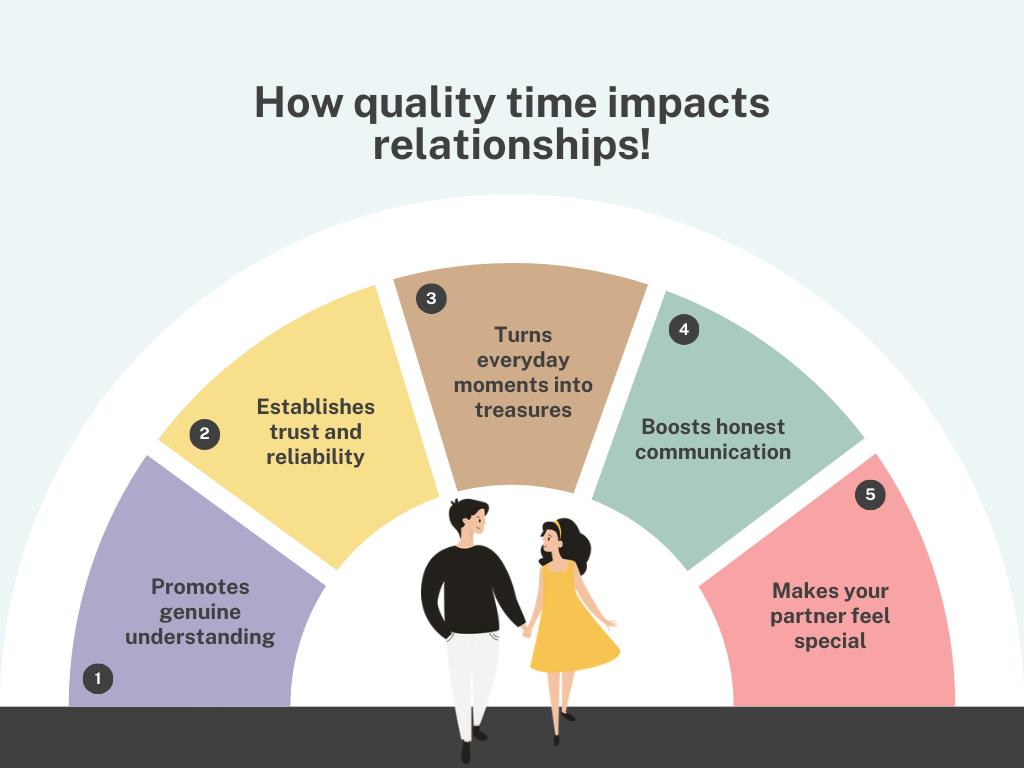 How quality time impacts relationships!

1
Promotes genuine understanding

2
Establishes trust and reliability

3
Turns everyday moments into treasures

4
Boosts honest communication

5
Makes your partner feel special